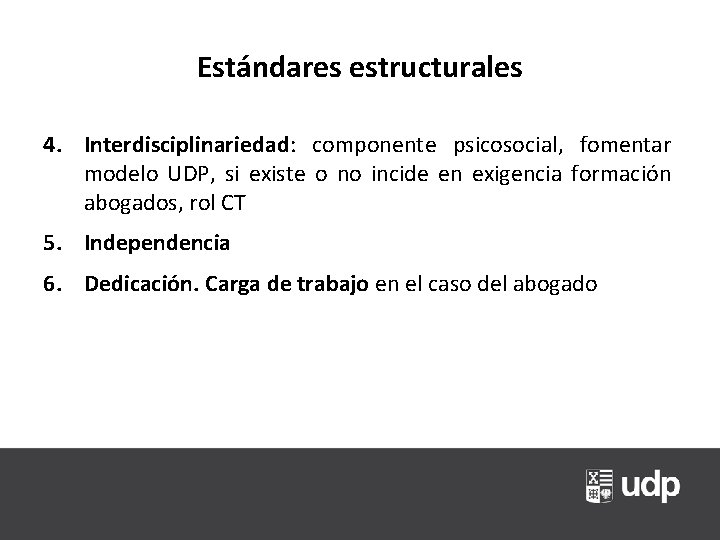 Estándares estructurales

4. Interdisciplinariedad: componente psicosocial, fomentar modelo UDP, si existe o no incide en exigencia formación abogados, rol CT

5. Independencia

6. Dedicación. Carga de trabajo en el caso del abogado

udp